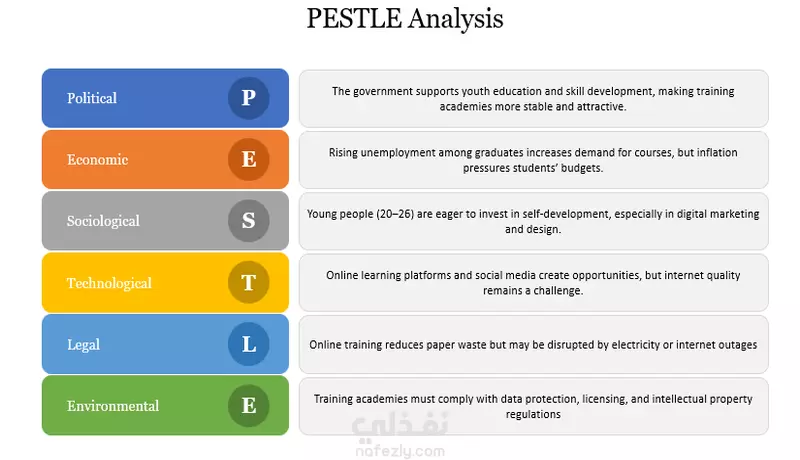 PESTLE Analysis

Political P

The government supports youth education and skill development, making training academies more stable and attractive.

Economic E

Rising unemployment among graduates increases demand for courses, but inflation pressures students' budgets.

Sociological S

Young people (20–26) are eager to invest in self-development, especially in digital marketing and design.

Technological T

Online learning platforms and social media create opportunities, but internet quality remains a challenge.

Legal L

Online training reduces paper waste but may be disrupted by electricity or internet outages

Environmental E

Training academies must comply with data protection, licensing, and intellectual property regulations

نفذلي
nafezly.com